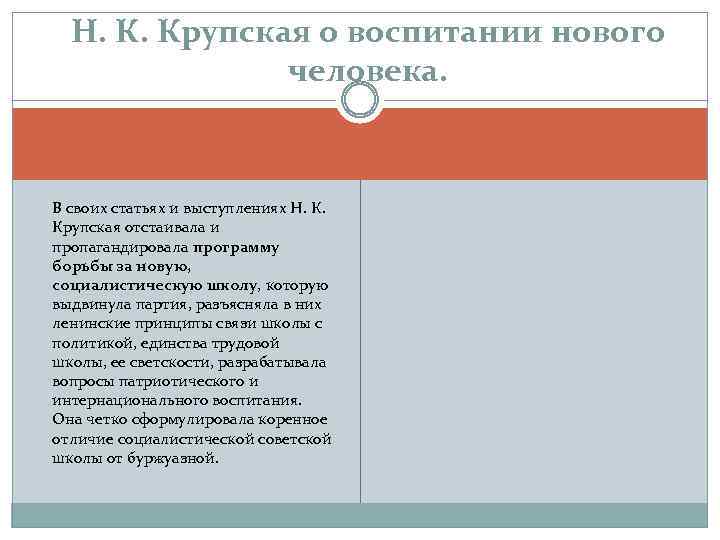 Н. К. Крупская о воспитании нового человека.

В своих статьях и выступлениях Н. К. Крупская отстаивала и пропагандировала программу борьбы за новую, социалистическую школу, которую выдвинула партия, разъясняла в них ленинские принципы связи школы с политикой, единства трудовой школы, ее светскости, разрабатывала вопросы патриотического и интернационального воспитания. Она четко сформулировала коренное отличие социалистической советской школы от буржуазной.